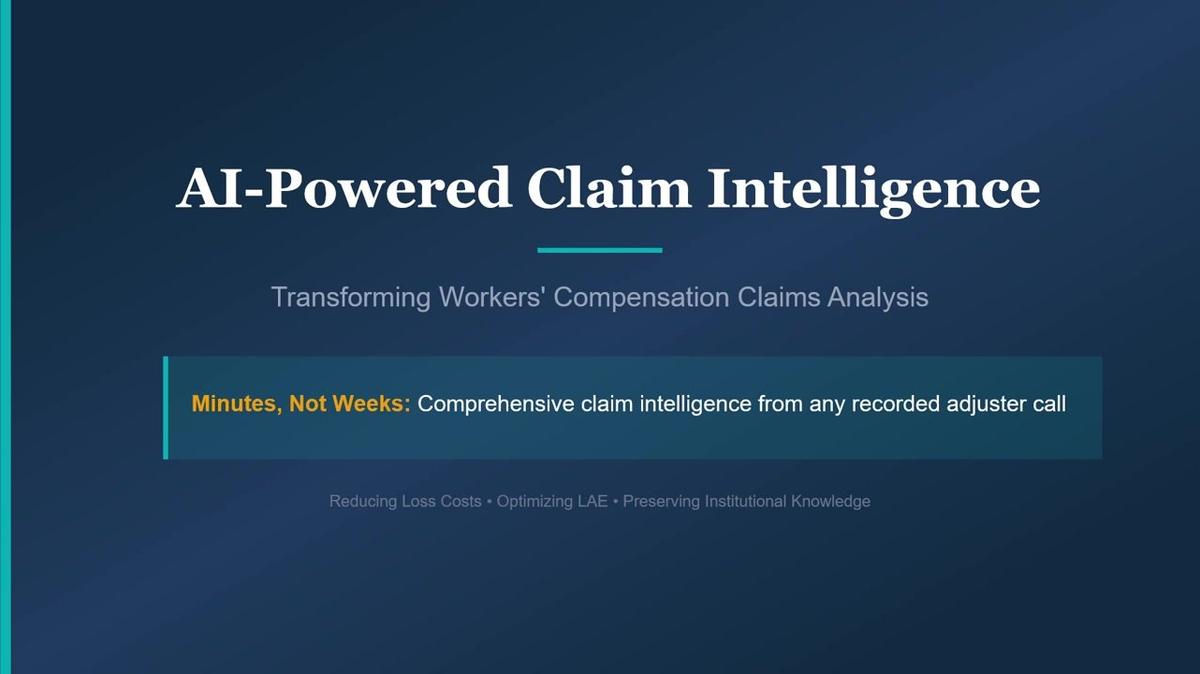 AI-Powered Claim Intelligence

Transforming Workers' Compensation Claims Analysis

Minutes, Not Weeks: Comprehensive claim intelligence from any recorded adjuster call

Reducing Loss Costs • Optimizing LAE • Preserving Institutional Knowledge